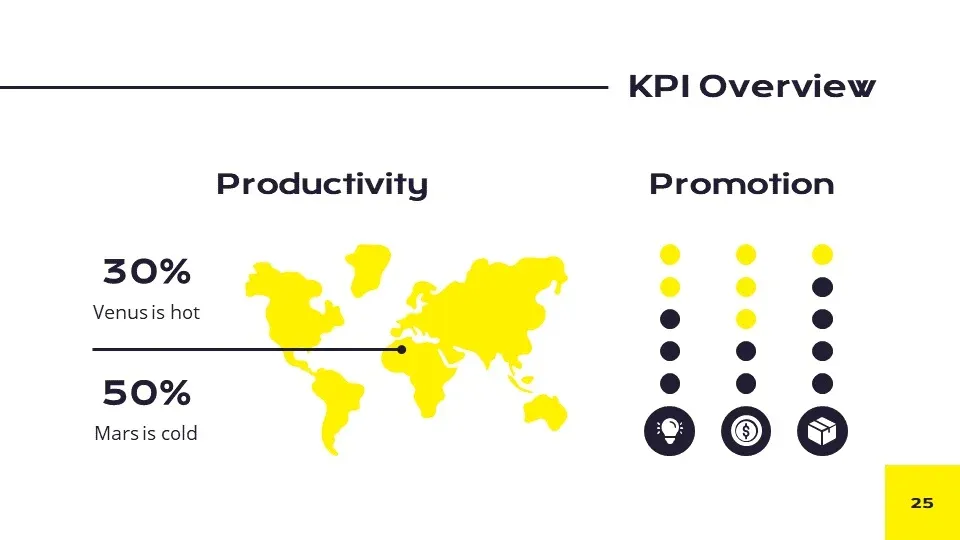 KPI Overview

Productivity

30%

Venus is hot

50%

Mars is cold

Promotion

25